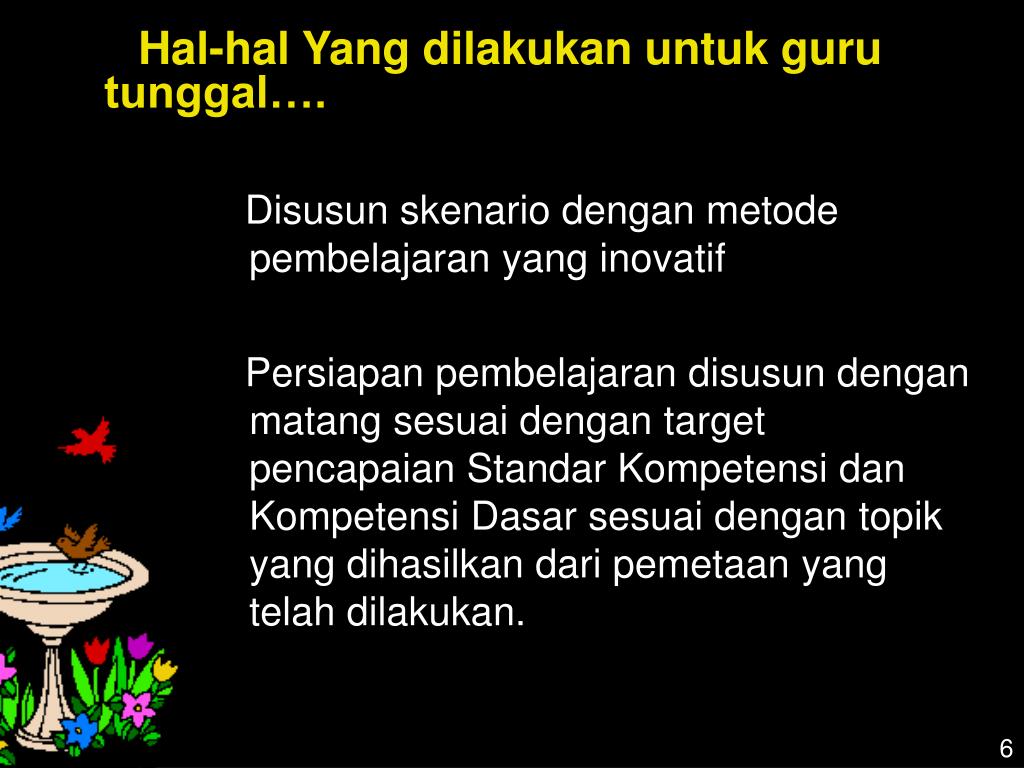 Hal-hal Yang dilakukan untuk guru tunggal….

Disusun skenario dengan metode pembelajaran yang inovatif

Persiapan pembelajaran disusun dengan matang sesuai dengan target pencapaian Standar Kompetensi dan Kompetensi Dasar sesuai dengan topik yang dihasilkan dari pemetaan yang telah dilakukan.

6